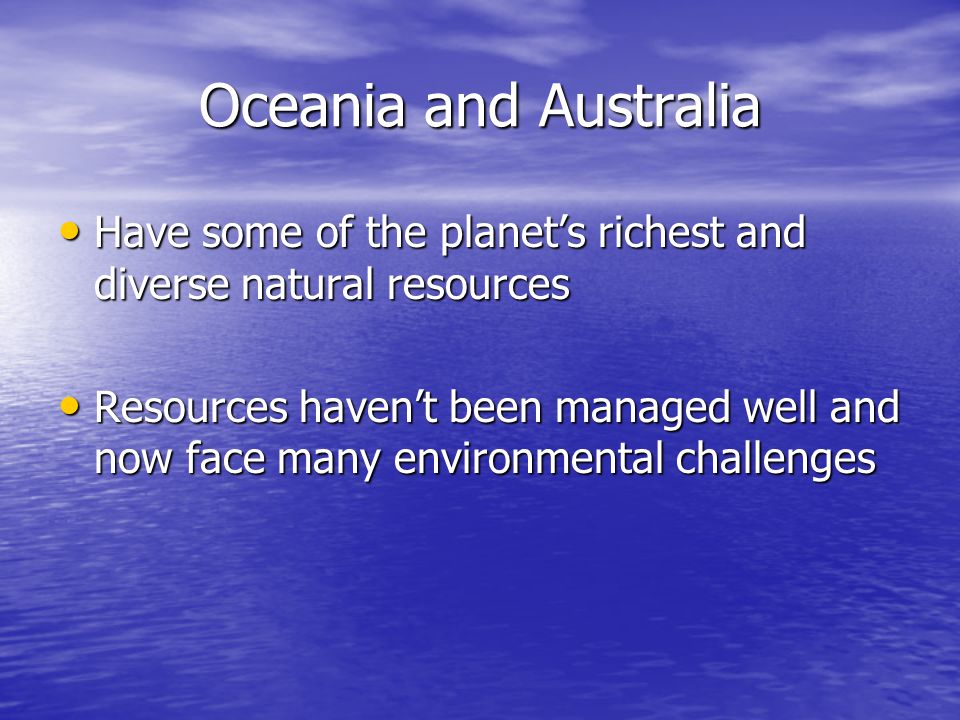 Oceania and Australia

• Have some of the planet’s richest and diverse natural resources

• Resources haven’t been managed well and now face many environmental challenges